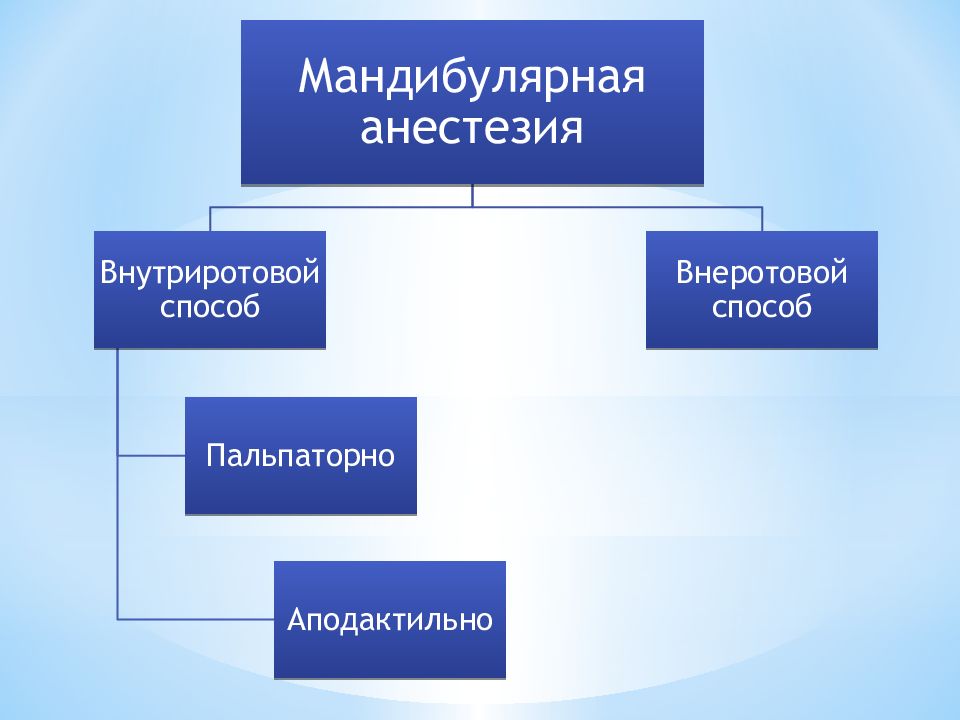 Мандибулярная анестезия

Внутриротовой способ

Внеротовой способ

Пальпаторно

Аподактильно